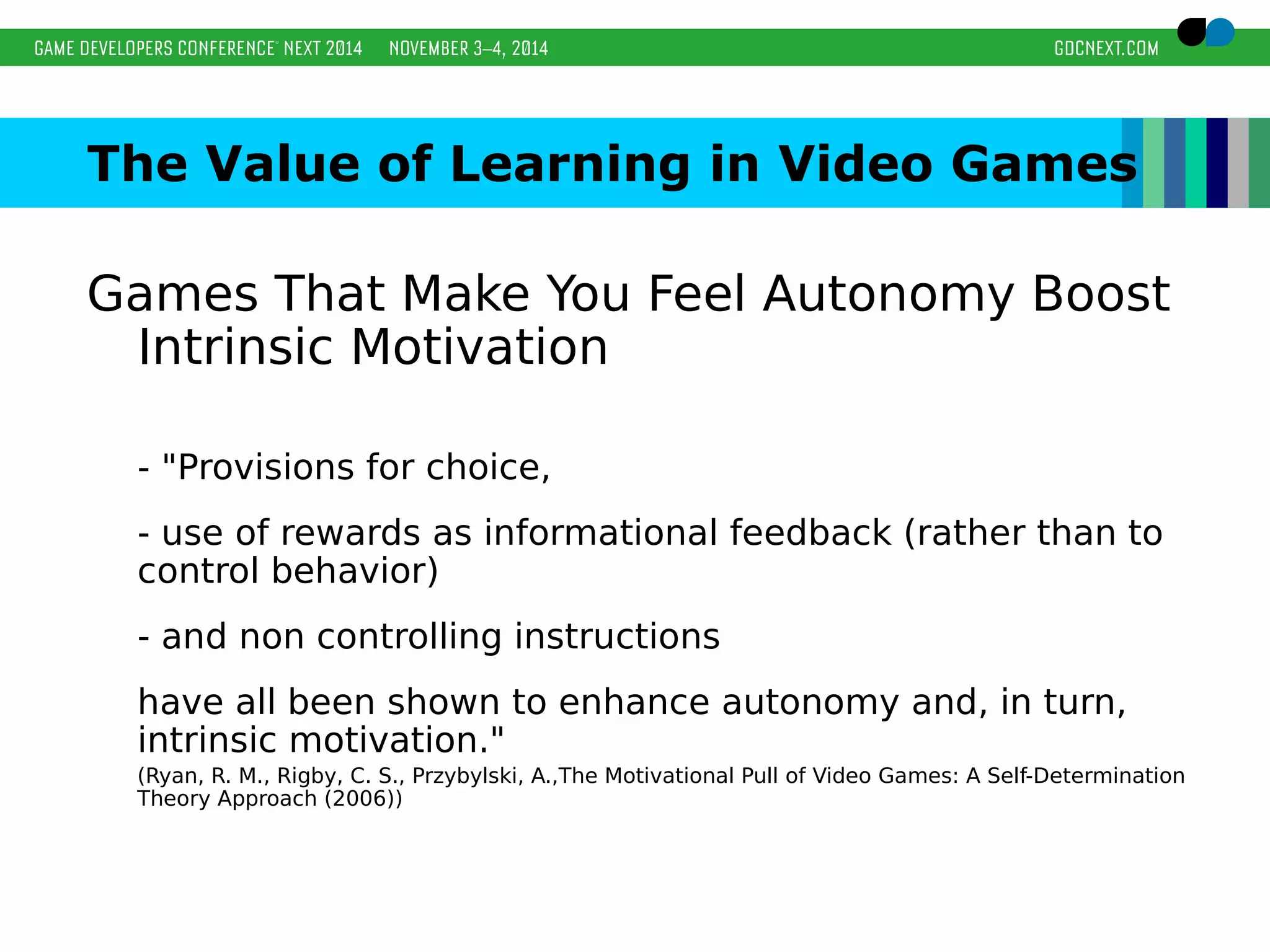 GAME DEVELOPERS CONFERENCE® NEXT 2014 NOVEMBER 3–4, 2014 GDCNEXT.COM

The Value of Learning in Video Games

Games That Make You Feel Autonomy Boost Intrinsic Motivation

- "Provisions for choice,

- use of rewards as informational feedback (rather than to control behavior)

- and non controlling instructions

have all been shown to enhance autonomy and, in turn, intrinsic motivation."
(Ryan, R. M., Rigby, C. S., Przybylski, A.,The Motivational Pull of Video Games: A Self-Determination Theory Approach (2006))